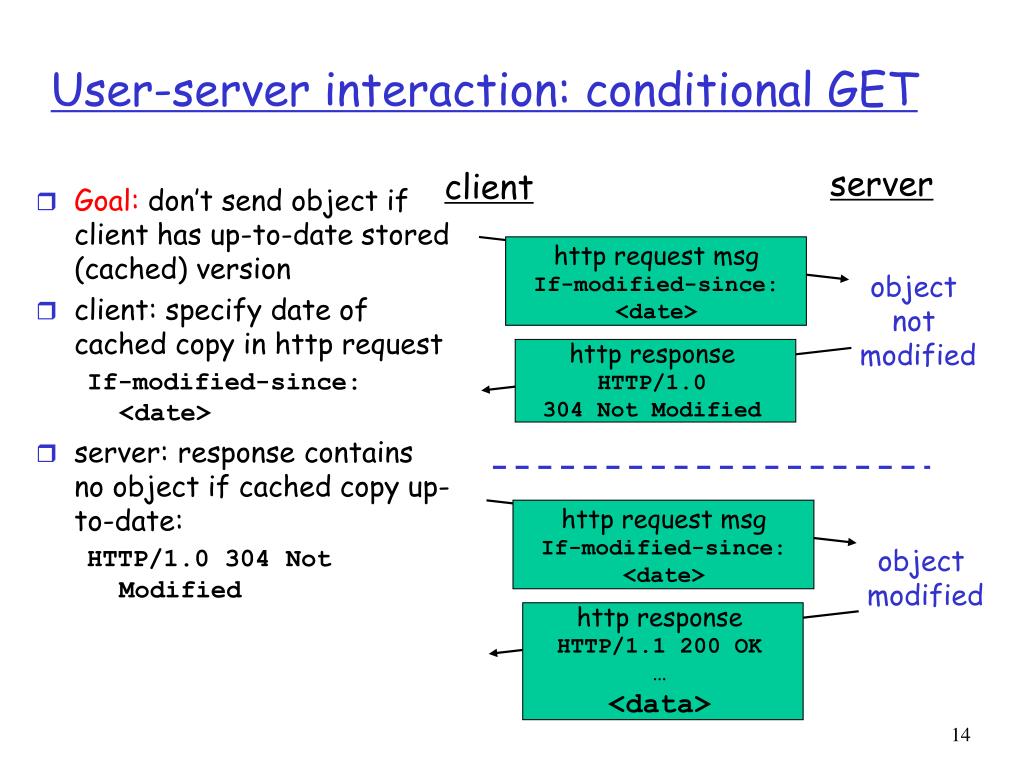 User-server interaction: conditional GET

Goal: don't send object if client has up-to-date stored (cached) version

client: specify date of cached copy in http request
If-modified-since: <date>

server: response contains no object if cached copy up-to-date:
HTTP/1.0 304 Not Modified

client

server

http request msg
If-modified-since: <date>

object not modified

http response
HTTP/1.0
304 Not Modified

http request msg
If-modified-since: <date>

object modified

http response
HTTP/1.1 200 OK
…
<data>

14